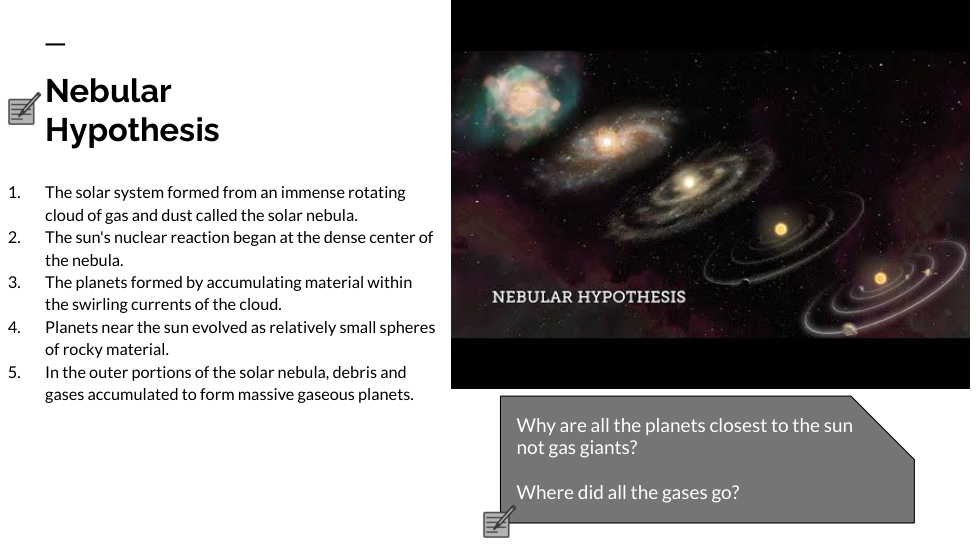 Nebular Hypothesis

1. The solar system formed from an immense rotating cloud of gas and dust called the solar nebula.
2. The sun's nuclear reaction began at the dense center of the nebula.
3. The planets formed by accumulating material within the swirling currents of the cloud.
4. Planets near the sun evolved as relatively small spheres of rocky material.
5. In the outer portions of the solar nebula, debris and gases accumulated to form massive gaseous planets.

NEBULAR HYPOTHESIS

Why are all the planets closest to the sun not gas giants?

Where did all the gases go?